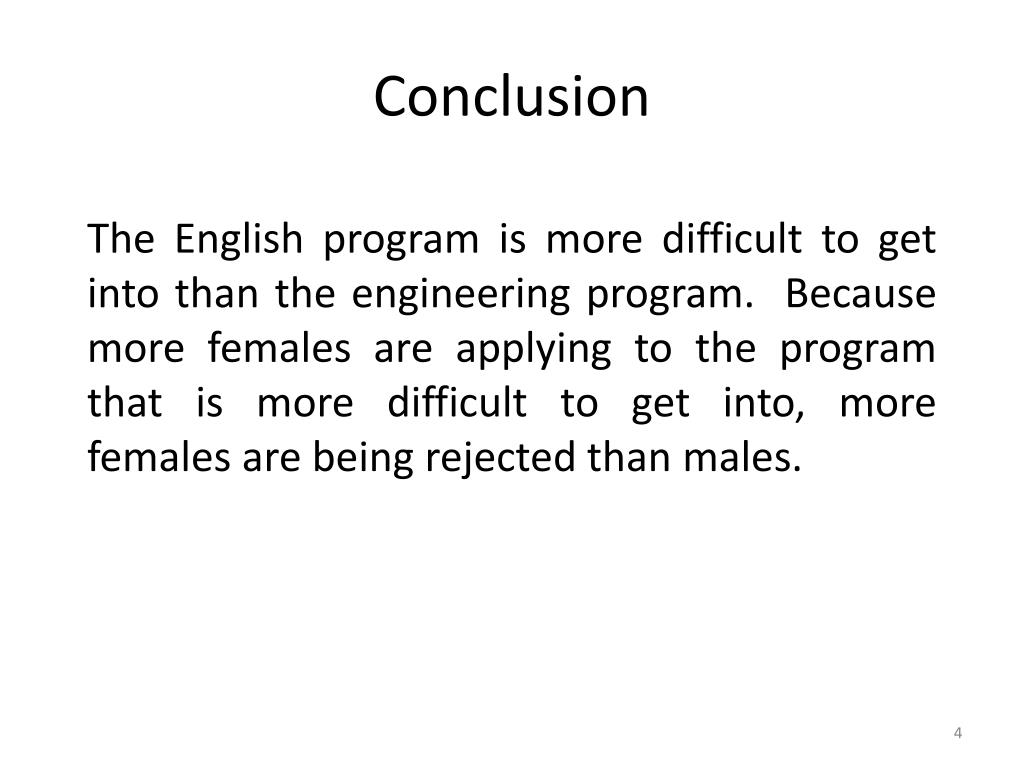 Conclusion

The English program is more difficult to get into than the engineering program. Because more females are applying to the program that is more difficult to get into, more females are being rejected than males.

4